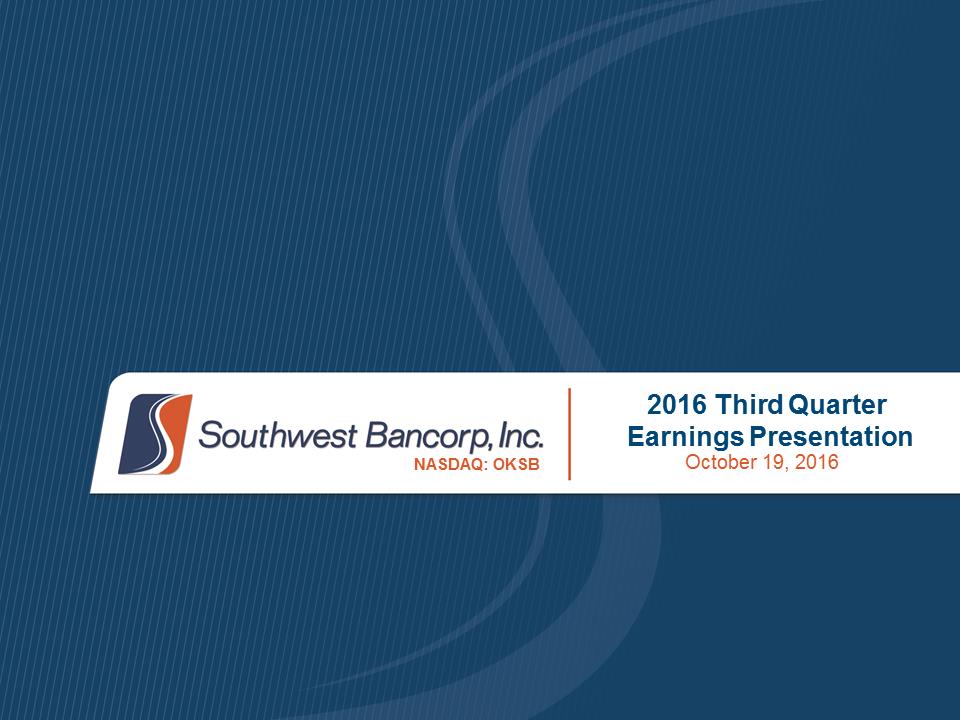 Southwest Bancorp, Inc.
NASDAQ: OKSB

2016 Third Quarter
Earnings Presentation
October 19, 2016